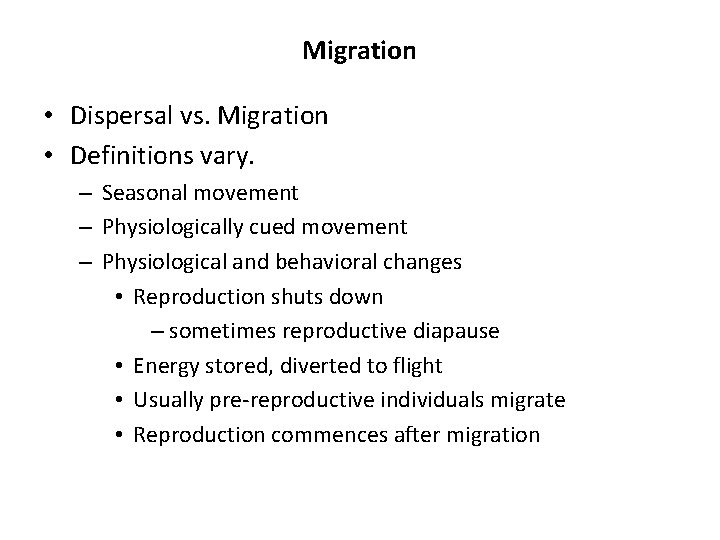 Migration

• Dispersal vs. Migration
• Definitions vary.
– Seasonal movement
– Physiologically cued movement
– Physiological and behavioral changes
• Reproduction shuts down
– sometimes reproductive diapause
• Energy stored, diverted to flight
• Usually pre-reproductive individuals migrate
• Reproduction commences after migration